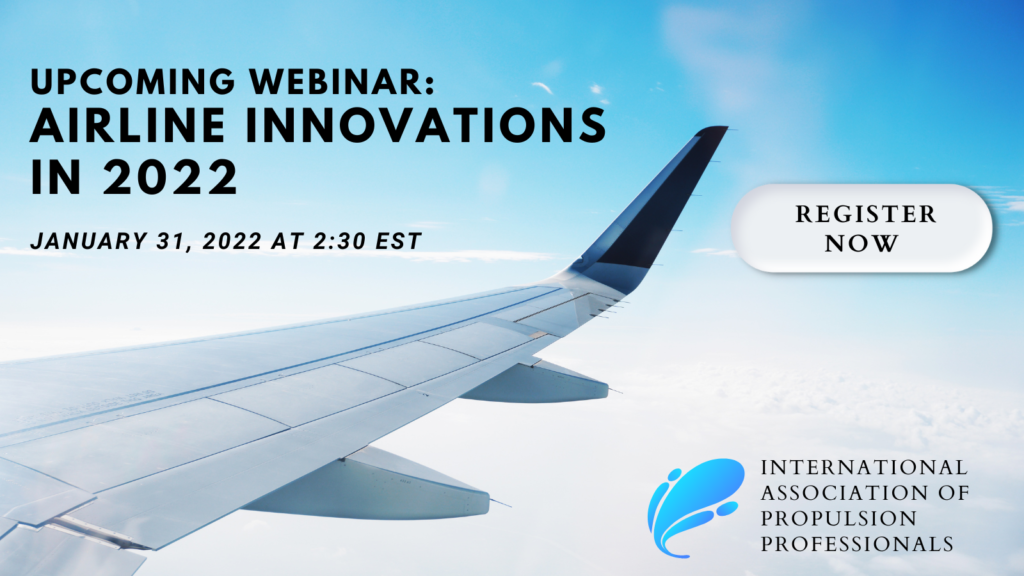 UPCOMING WEBINAR:
AIRLINE INNOVATIONS IN 2022

JANUARY 31, 2022 AT 2:30 EST

REGISTER NOW

INTERNATIONAL ASSOCIATION OF PROPULSION PROFESSIONALS